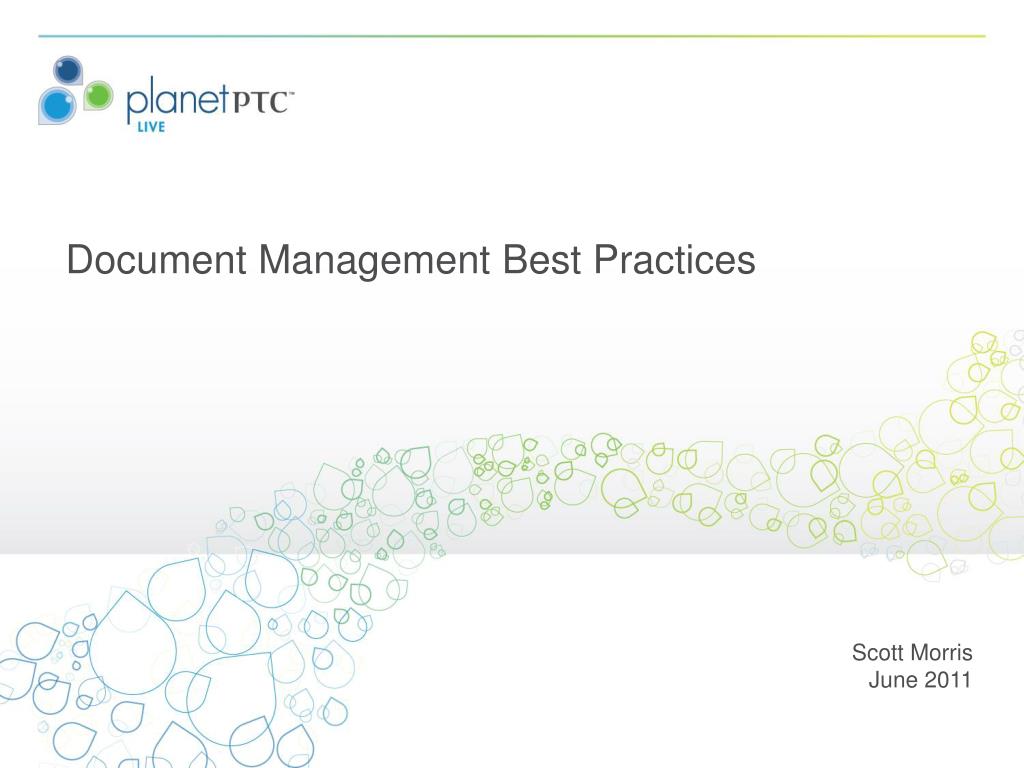 planetPTC™
LIVE

Document Management Best Practices

Scott Morris
June 2011